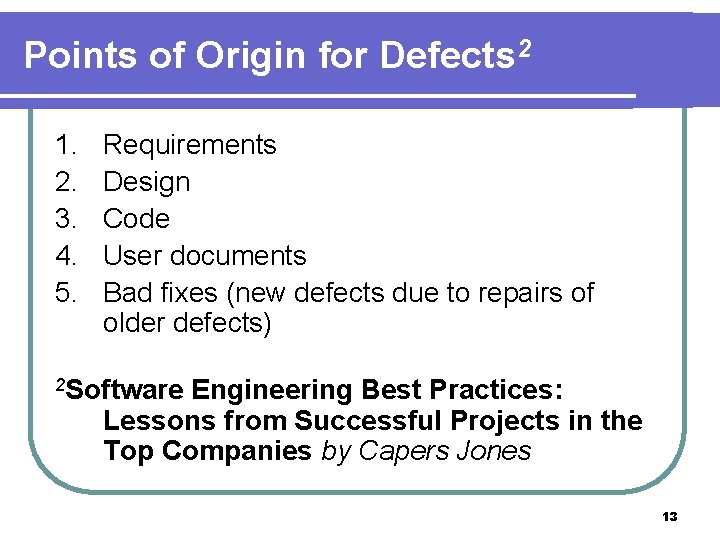 Points of Origin for Defects$^2$

1. Requirements
2. Design
3. Code
4. User documents
5. Bad fixes (new defects due to repairs of older defects)

$^2$Software Engineering Best Practices: Lessons from Successful Projects in the Top Companies by Capers Jones

13